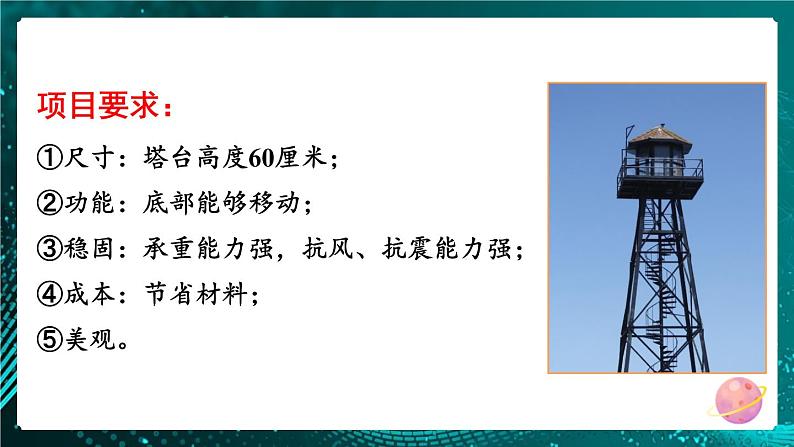 项目要求：

①尺寸：塔台高度60厘米；

②功能：底部能够移动；

③稳固：承重能力强，抗风、抗震能力强；

④成本：节省材料；

⑤美观。